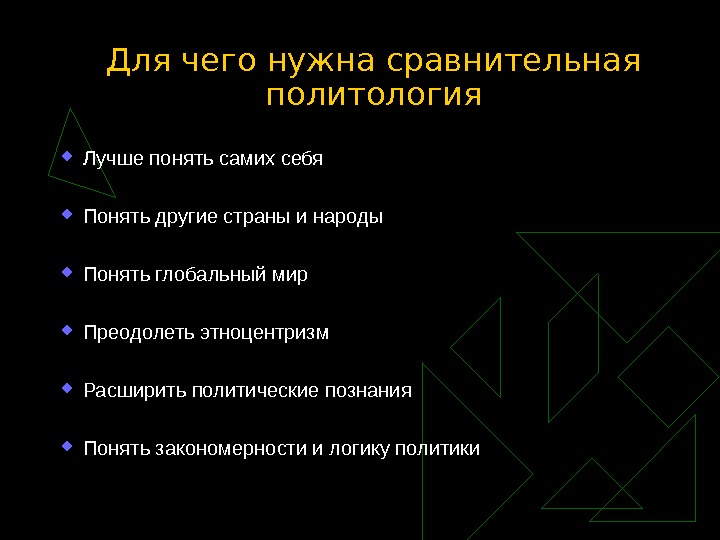 Для чего нужна сравнительная политология

Лучше понять самих себя

Понять другие страны и народы

Понять глобальный мир

Преодолеть этноцентризм

Расширить политические познания

Понять закономерности и логику политики